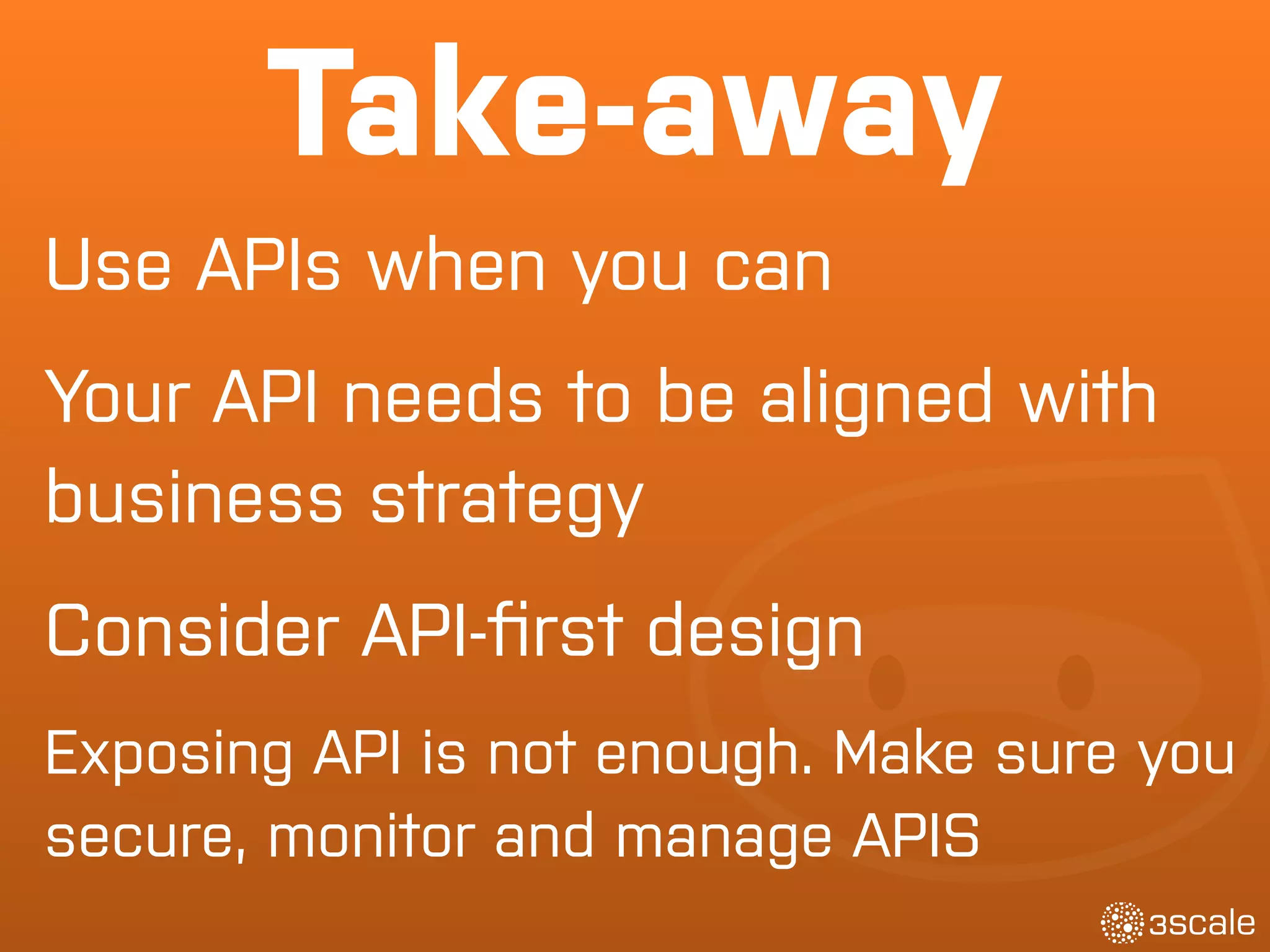 Take-away

Use APIs when you can

Your API needs to be aligned with business strategy

Consider API-first design

Exposing API is not enough. Make sure you secure, monitor and manage APIS

3scale